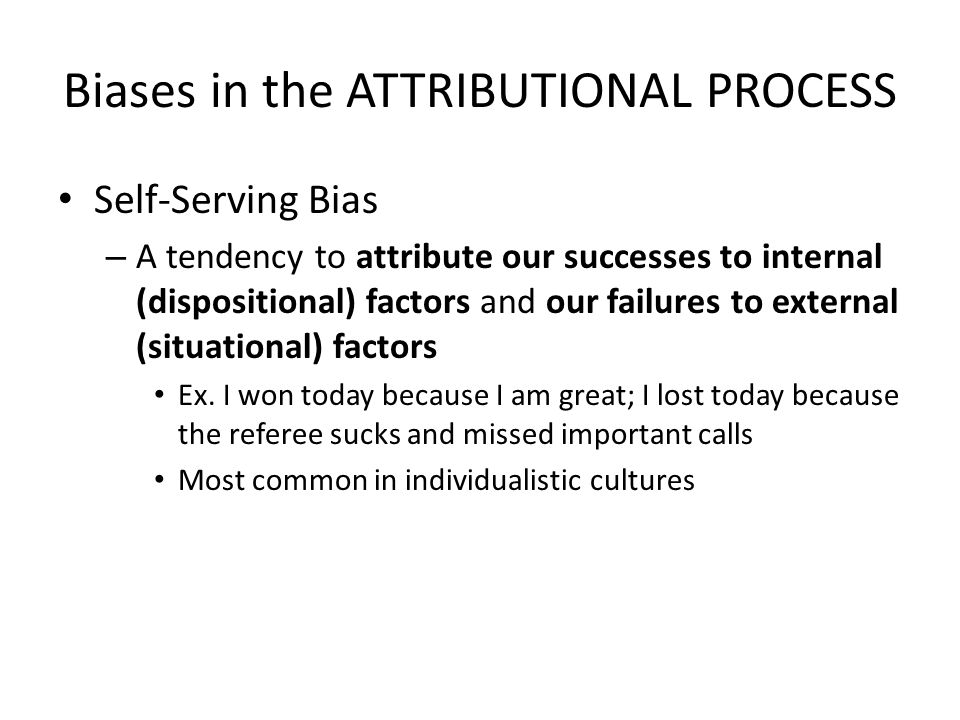 Biases in the ATTRIBUTIONAL PROCESS

• Self-Serving Bias

– A tendency to attribute our successes to internal (dispositional) factors and our failures to external (situational) factors

• Ex. I won today because I am great; I lost today because the referee sucks and missed important calls

• Most common in individualistic cultures